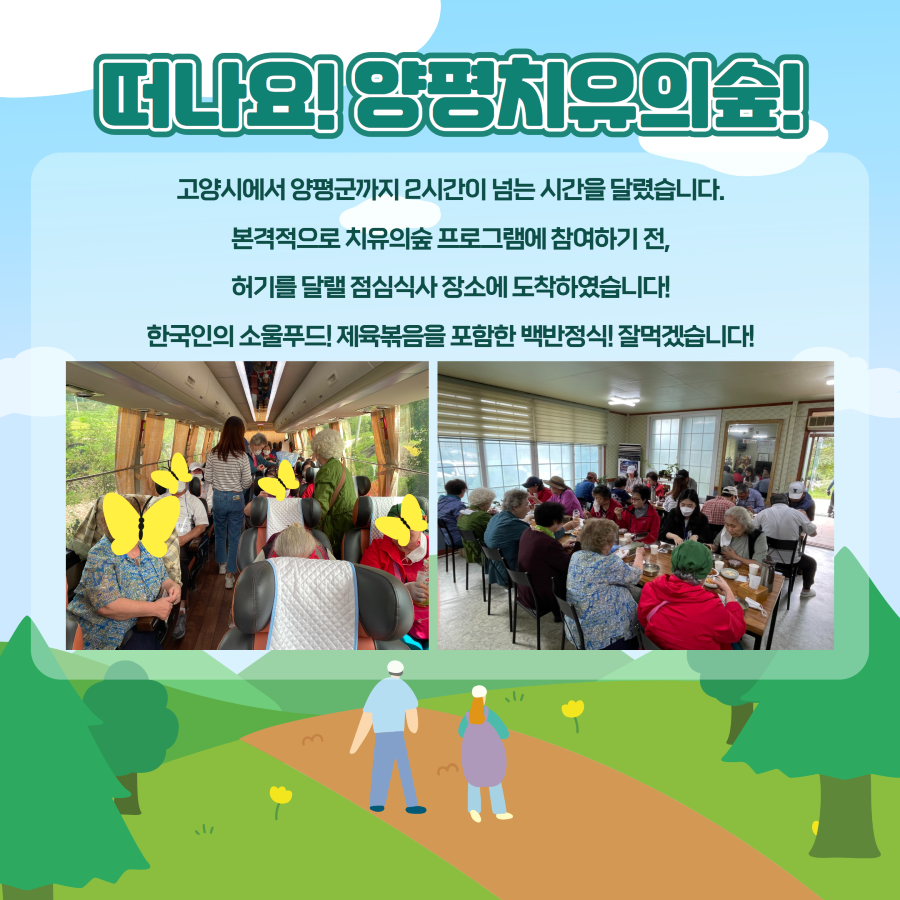 떠나요! 양평치유의숲!

고양시에서 양평군까지 2시간이 넘는 시간을 달렸습니다.

본격적으로 치유의숲 프로그램에 참여하기 전,

허기를 달랠 점심식사 장소에 도착하였습니다!

한국인의 소울푸드! 제육볶음을 포함한 백반정식! 잘먹겠습니다!